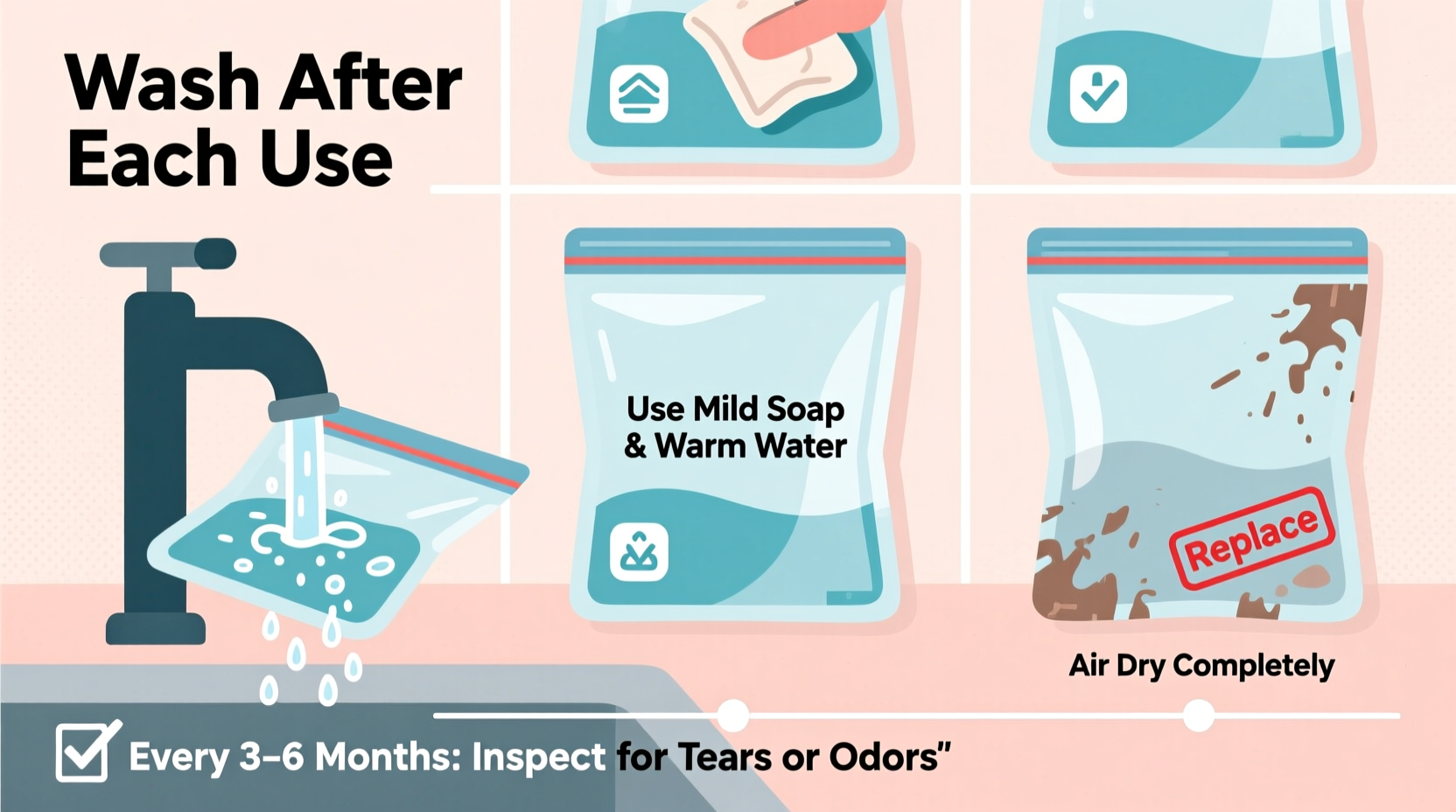 Wash After Each Use

Use Mild Soap & Warm Water

Replace

Air Dry Completely

Every 3–6 Months: Inspect for Tears or Odors”